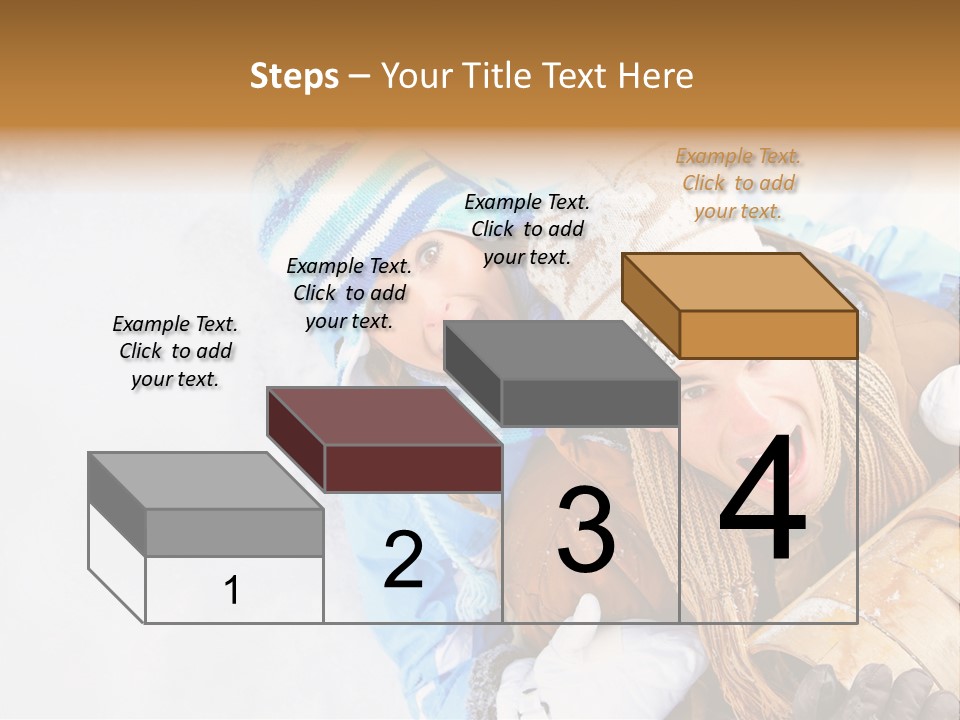 Steps – Your Title Text Here

Example Text. Click to add your text.

Example Text. Click to add your text.

Example Text. Click to add your text.

Example Text. Click to add your text.

1

2

3

4